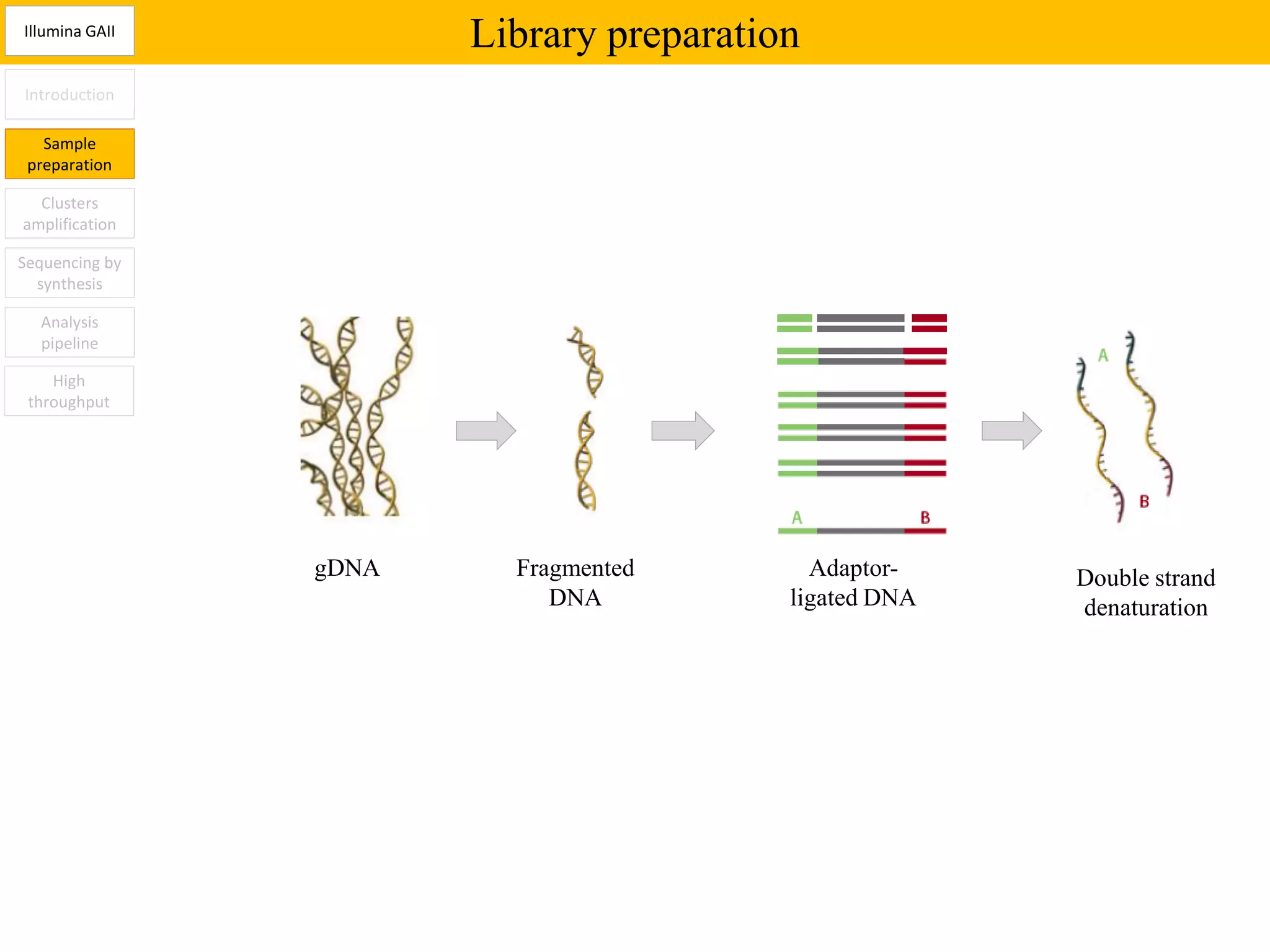 Illumina GAII

Library preparation

Introduction

Sample preparation

Clusters amplification

Sequencing by synthesis

Analysis pipeline

High throughput

A

B

A

B

gDNA

Fragmented DNA

Adaptor-ligated DNA

Double strand denaturation